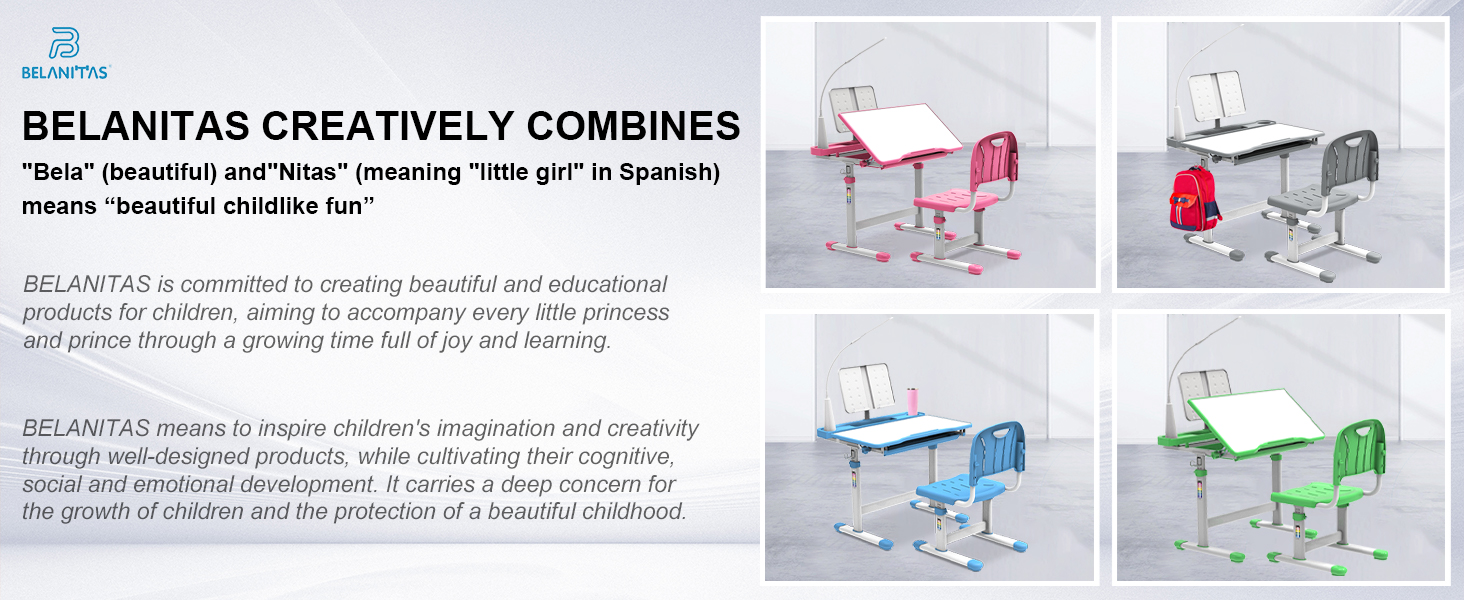 BELANITAS

BELANITAS CREATIVELY COMBINES

"Bela" (beautiful) and"Nitas" (meaning "little girl" in Spanish) means “beautiful childlike fun”

BELANITAS is committed to creating beautiful and educational products for children, aiming to accompany every little princess and prince through a growing time full of joy and learning.

BELANITAS means to inspire children's imagination and creativity through well-designed products, while cultivating their cognitive, social and emotional development. It carries a deep concern for the growth of children and the protection of a beautiful childhood.